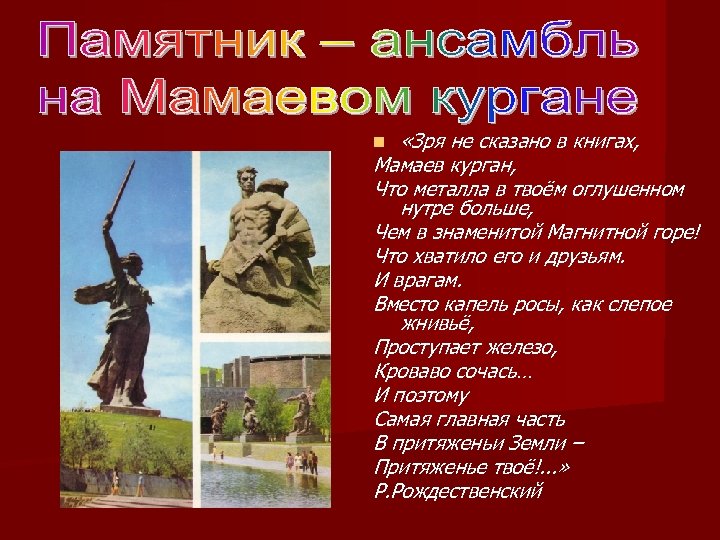 Памятник – ансамбль на Мамаевом кургане

«Зря не сказано в книгах,
Мамаев курган,
Что металла в твоём оглушенном нутре больше,
Чем в знаменитой Магнитной горе!
Что хватило его и друзьям.
И врагам.
Вместо капель росы, как слепое жнивьё,
Проступает железо,
Кроваво сочась…
И поэтому
Самая главная часть
В притяженьи Земли –
Притяженье твоё!...»
Р.Рождественский